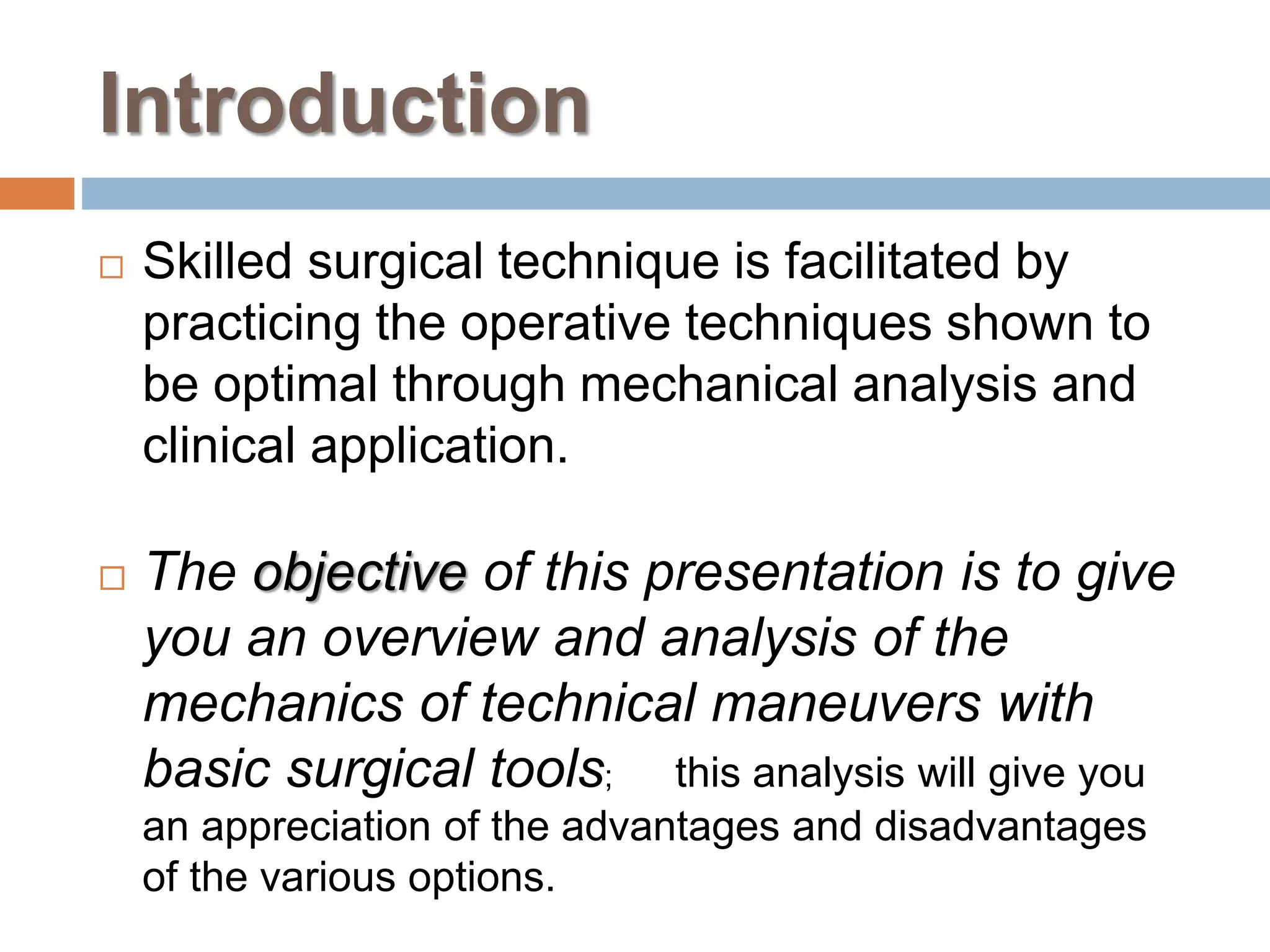 Introduction

□ Skilled surgical technique is facilitated by practicing the operative techniques shown to be optimal through mechanical analysis and clinical application.

□ The objective of this presentation is to give you an overview and analysis of the mechanics of technical maneuvers with basic surgical tools; this analysis will give you an appreciation of the advantages and disadvantages of the various options.